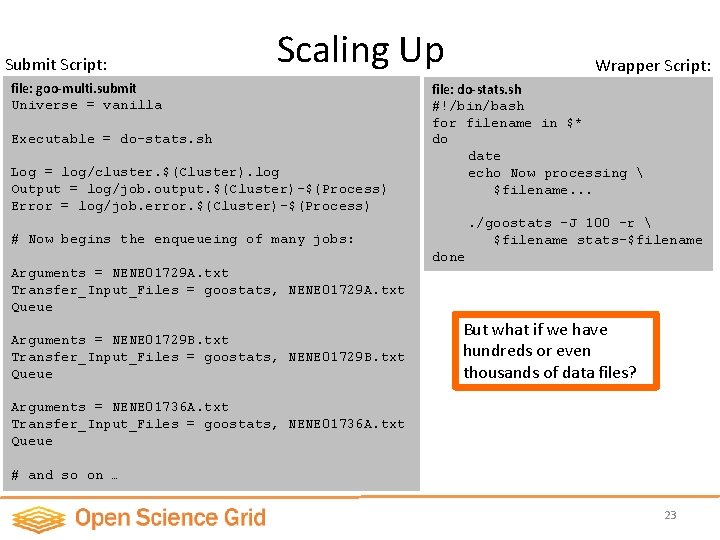 Scaling Up

Submit Script:

file: goo-multi.submit
Universe = vanilla

Executable = do-stats.sh

Log = log/cluster.$(Cluster).log
Output = log/job.output.$(Cluster)-$(Process)
Error = log/job.error.$(Cluster)-$(Process)

# Now begins the enqueueing of many jobs:

Arguments = NENE01729A.txt
Transfer_Input_Files = goostats, NENE01729A.txt
Queue

Arguments = NENE01729B.txt
Transfer_Input_Files = goostats, NENE01729B.txt
Queue

Arguments = NENE01736A.txt
Transfer_Input_Files = goostats, NENE01736A.txt
Queue

# and so on …

Wrapper Script:

file: do-stats.sh
#!/bin/bash
for filename in $*
do
date
echo Now processing \
$filename...

./goostats -J 100 -r \
$filename stats-$filename
done

But what if we have hundreds or even thousands of data files?

Open Science Grid

23